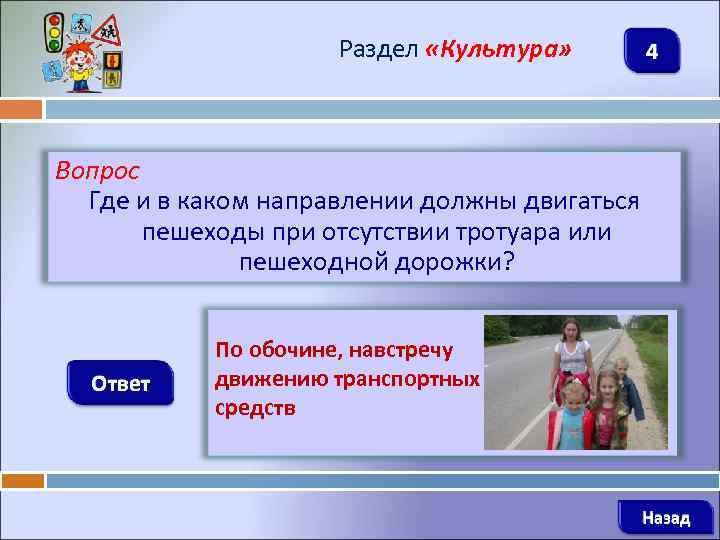 Раздел «Культура»

4

Вопрос
Где и в каком направлении должны двигаться пешеходы при отсутствии тротуара или пешеходной дорожки?

Ответ

По обочине, навстречу движению транспортных средств

Назад